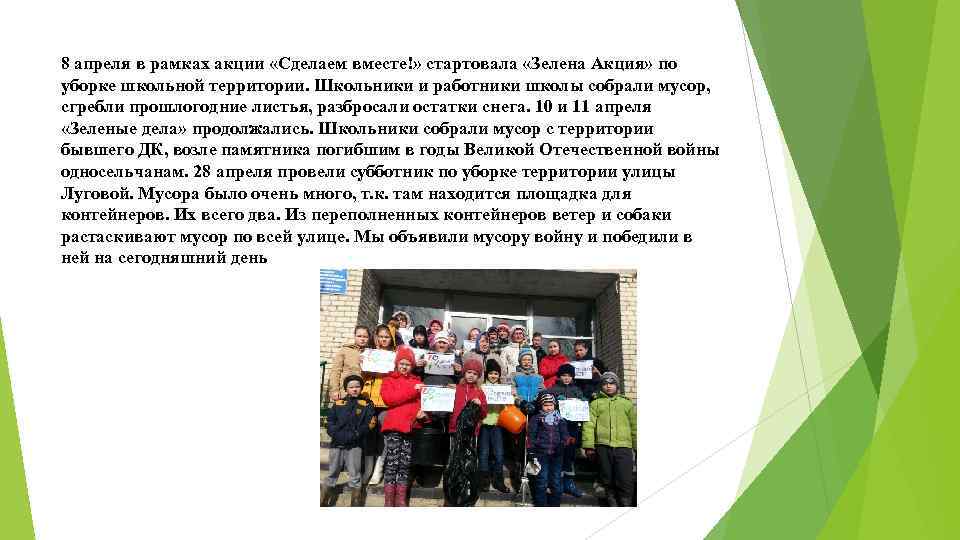 8 апреля в рамках акции «Сделаем вместе!» стартовала «Зелена Акция» по уборке школьной территории. Школьники и работники школы собрали мусор, сгребли прошлогодние листья, разбросали остатки снега. 10 и 11 апреля «Зеленые дела» продолжались. Школьники собрали мусор с территории бывшего ДК, возле памятника погибшим в годы Великой Отечественной войны односельчанам. 28 апреля провели субботник по уборке территории улицы Луговой. Мусора было очень много, т.к. там находится площадка для контейнеров. Их всего два. Из переполненных контейнеров ветер и собаки растаскивают мусор по всей улице. Мы объявили мусору войну и победили в ней на сегодняшний день